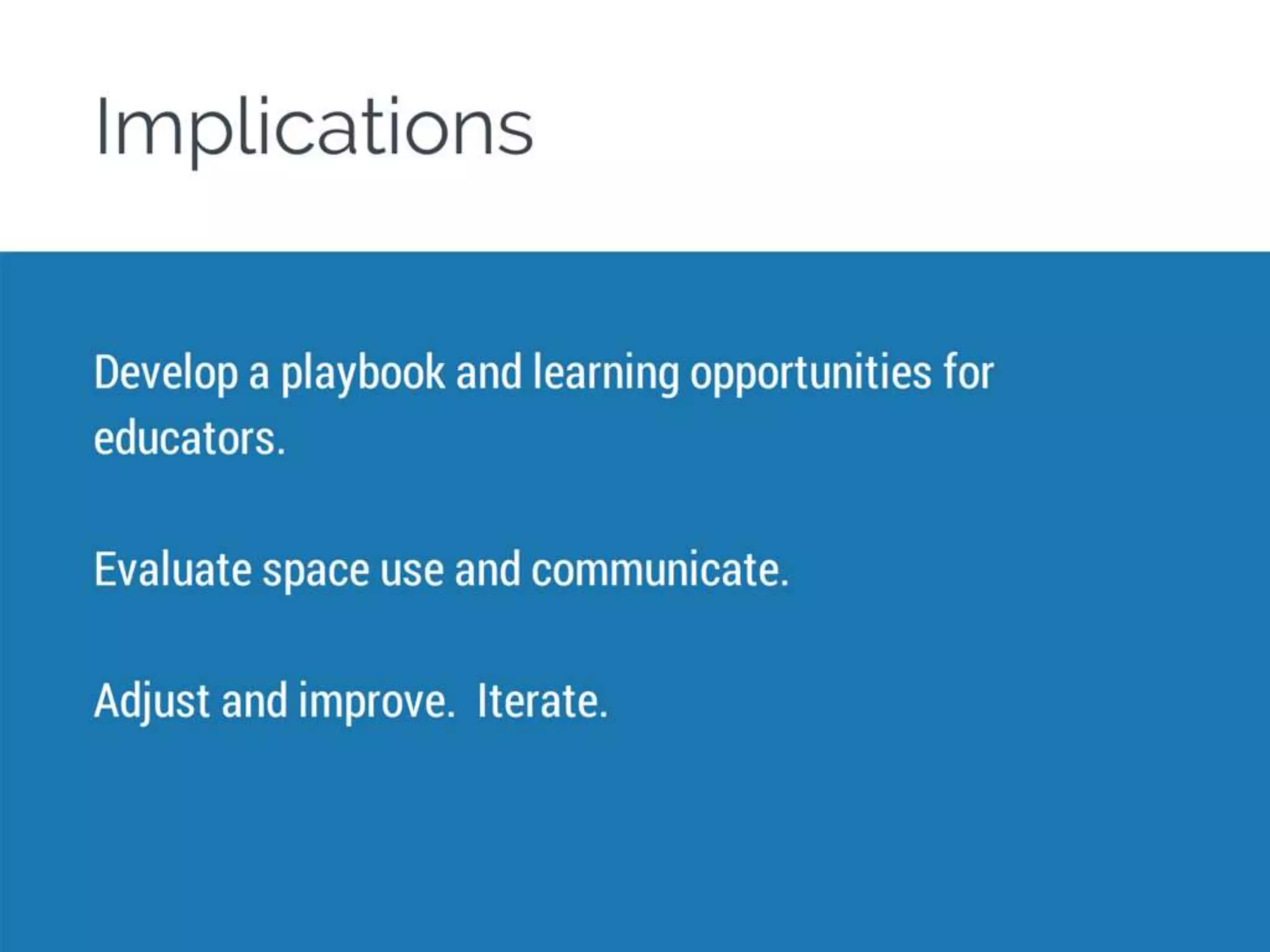 Implications

Develop a playbook and learning opportunities for educators.

Evaluate space use and communicate.

Adjust and improve.  Iterate.